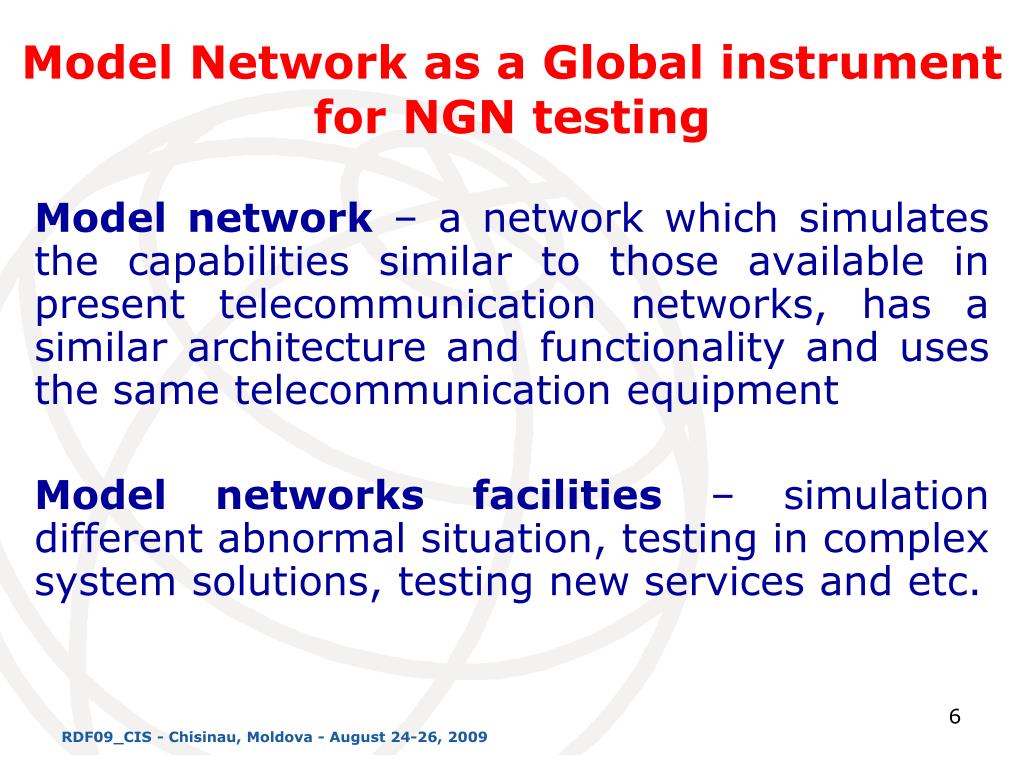 Model Network as a Global instrument for NGN testing

Model network – a network which simulates the capabilities similar to those available in present telecommunication networks, has a similar architecture and functionality and uses the same telecommunication equipment

Model networks facilities – simulation different abnormal situation, testing in complex system solutions, testing new services and etc.

6

RDF09_CIS - Chisinau, Moldova - August 24-26, 2009